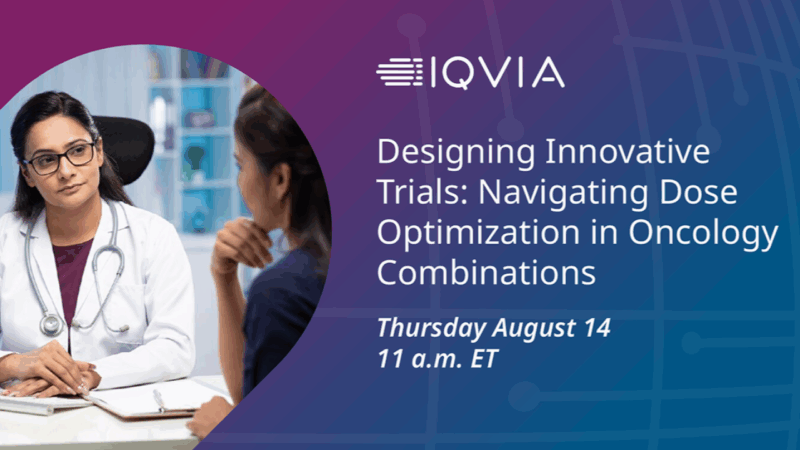 IQVIA

Designing Innovative Trials: Navigating Dose Optimization in Oncology Combinations

Thursday August 14
11 a.m. ET